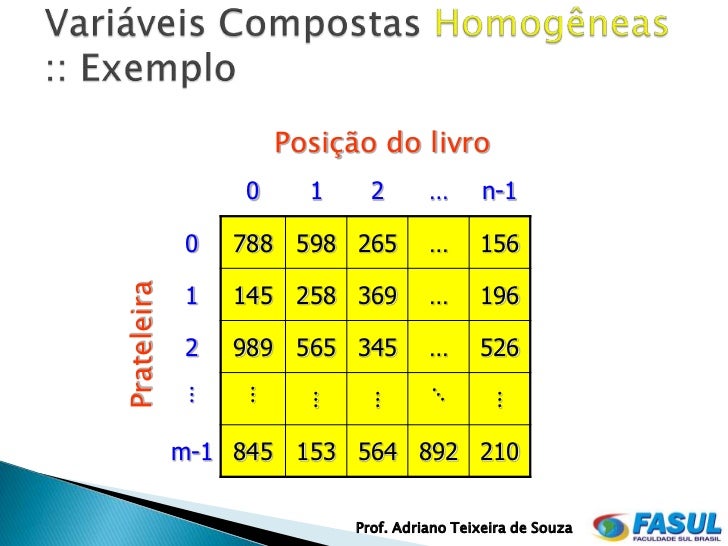 Variáveis Compostas Homogêneas
:: Exemplo

Posição do livro

Prateleira

| | 0 | 1 | 2 | ... | n-1 |
|---|---|---|---|---|---|
| 0 | 788 | 598 | 265 | ... | 156 |
| 1 | 145 | 258 | 369 | ... | 196 |
| 2 | 989 | 565 | 345 | ... | 526 |
| ⋮ | ⋮ | ⋮ | ⋮ | ⋱ | ⋮ |
| m-1 | 845 | 153 | 564 | 892 | 210 |

Prof. Adriano Teixeira de Souza

FASUL
FACULDADE SUL BRASIL